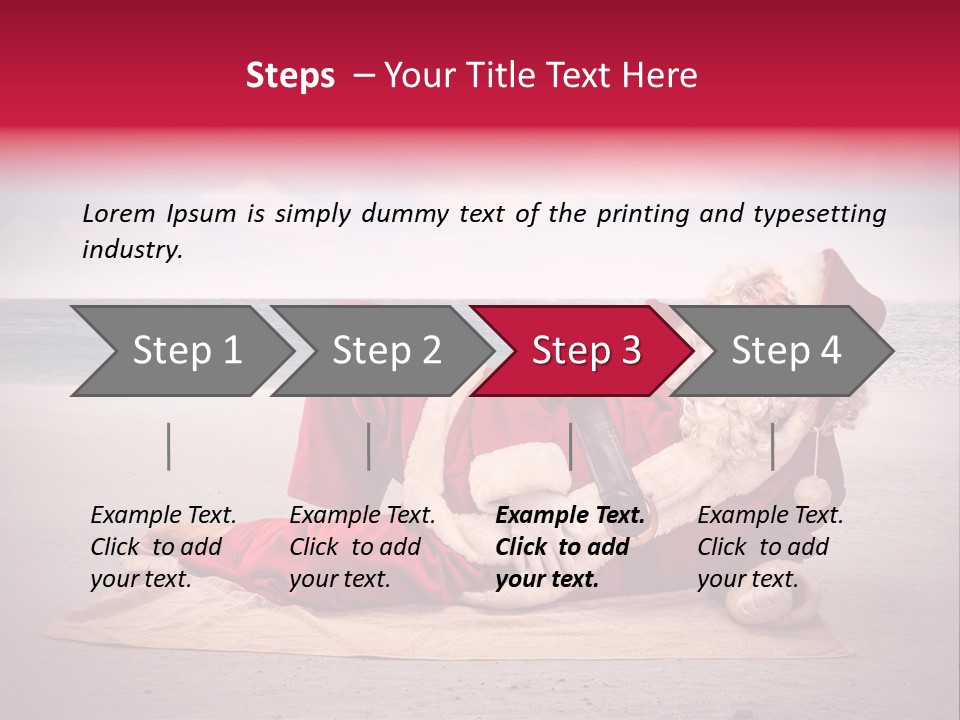 Steps – Your Title Text Here

Lorem Ipsum is simply dummy text of the printing and typesetting industry.

Step 1

Step 2

Step 3

Step 4

Example Text. Click to add your text.

Example Text. Click to add your text.

Example Text. Click to add your text.

Example Text. Click to add your text.